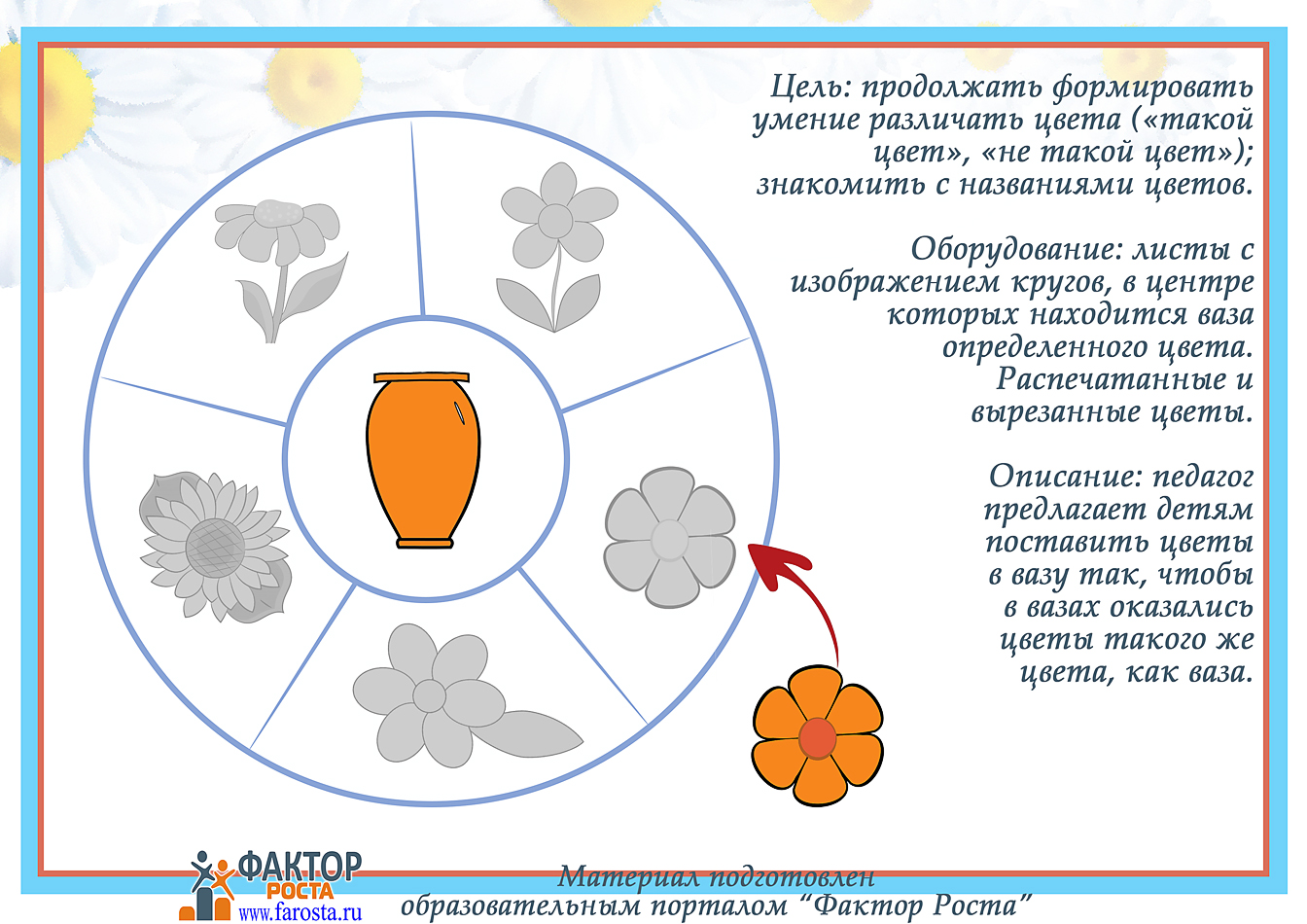 Цель: продолжать формировать умение различать цвета («такой цвет», «не такой цвет»); знакомить с названиями цветов.

Оборудование: листы с изображением кругов, в центре которых находится ваза определенного цвета. Распечатанные и вырезанные цветы.

Описание: педагог предлагает детям поставить цветы в вазу так, чтобы в вазах оказались цветы такого же цвета, как ваза.

ФАКТОР РОСТА
www.farosta.ru

Материал подготовлен образовательным порталом “Фактор Роста”